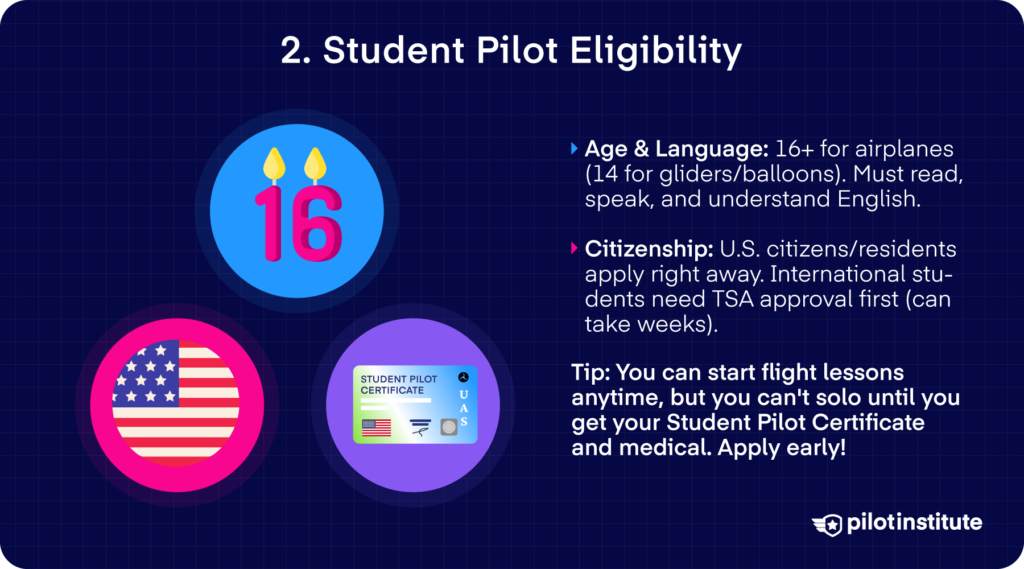 2. Student Pilot Eligibility

16

STUDENT PILOT CERTIFICATE

UAS

Age & Language: 16+ for airplanes (14 for gliders/balloons). Must read, speak, and understand English.

Citizenship: U.S. citizens/residents apply right away. International students need TSA approval first (can take weeks).

Tip: You can start flight lessons anytime, but you can't solo until you get your Student Pilot Certificate and medical. Apply early!

pilotinstitute